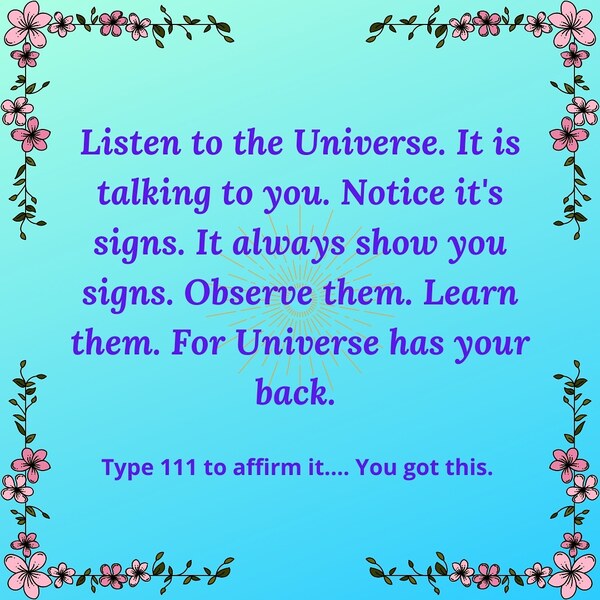 Listen to the Universe. It is talking to you. Notice it's signs. It always show you signs. Observe them. Learn them. For Universe has your back.

Type 111 to affirm it.... You got this.